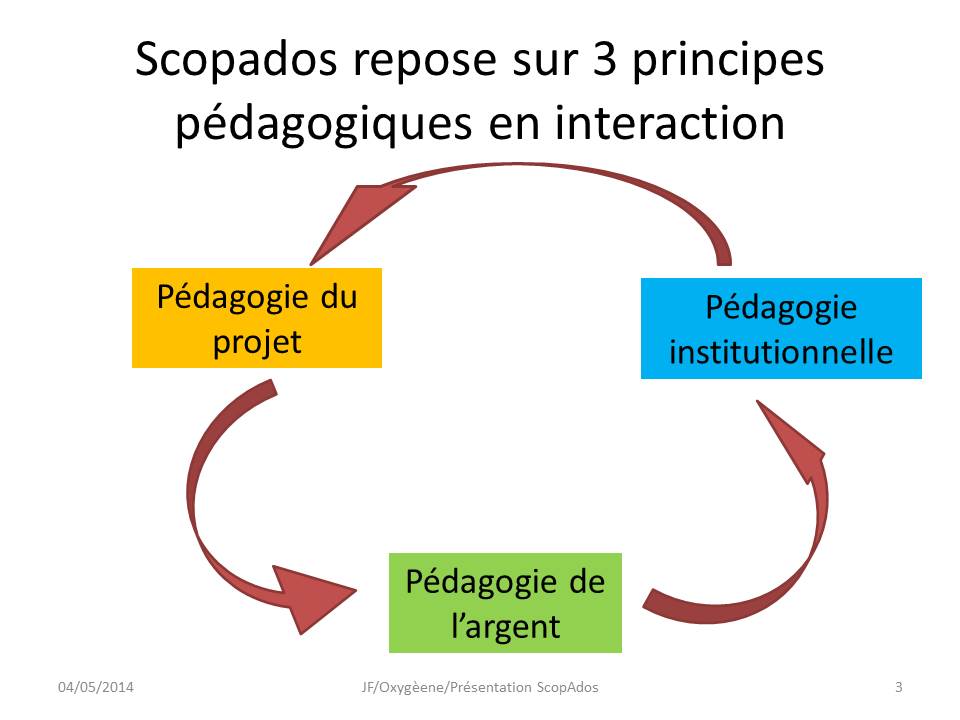 Scopados repose sur 3 principes pédagogiques en interaction

Pédagogie du projet

Pédagogie institutionnelle

Pédagogie de l'argent

04/05/2014

JF/Oxygèene/Présentation ScopAdos

3